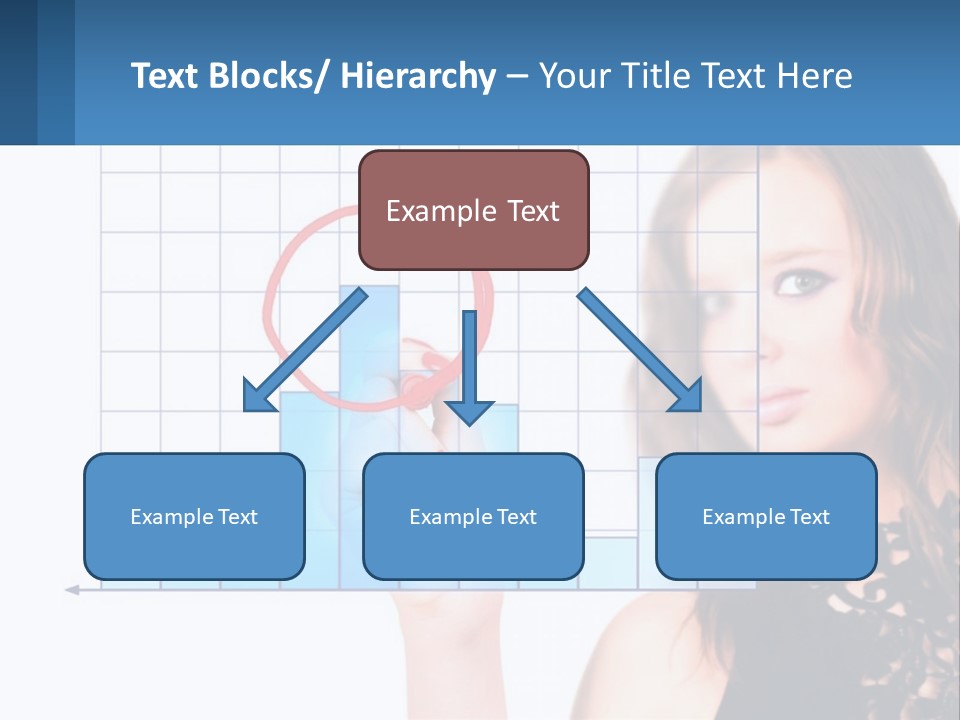 Text Blocks/ Hierarchy – Your Title Text Here

Example Text

Example Text

Example Text

Example Text